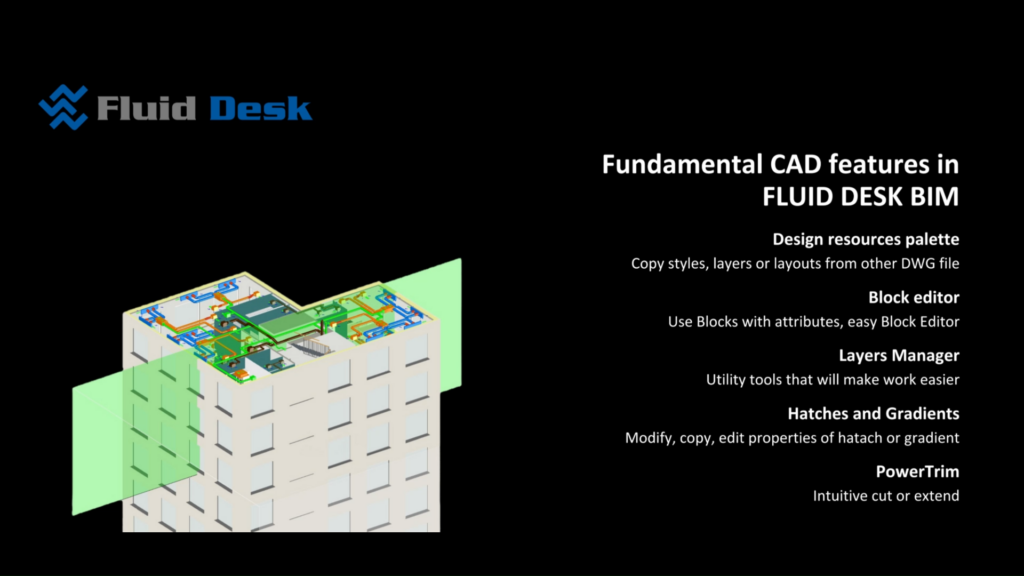 Fluid Desk

Fundamental CAD features in FLUID DESK BIM

Design resources palette

Copy styles, layers or layouts from other DWG file

Block editor

Use Blocks with attributes, easy Block Editor

Layers Manager

Utility tools that will make work easier

Hatches and Gradients

Modify, copy, edit properties of hatach or gradient

PowerTrim

Intuitive cut or extend